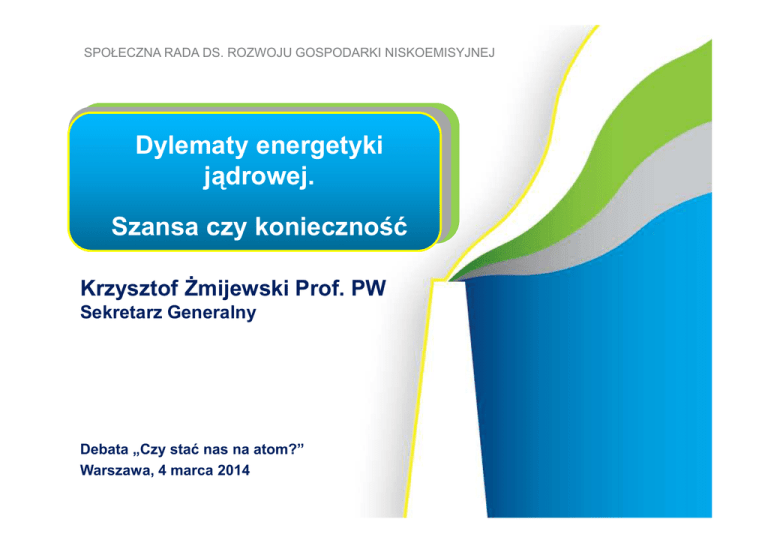 SPOŁECZNA RADA DS. ROZWOJU GOSPODARKI NISKOEMISYJNEJ

Dylematy energetyki jądrowej.

Szansa czy konieczność

Krzysztof Żmijewski Prof. PW
Sekretarz Generalny

Debata „Czy stać nas na atom?”
Warszawa, 4 marca 2014